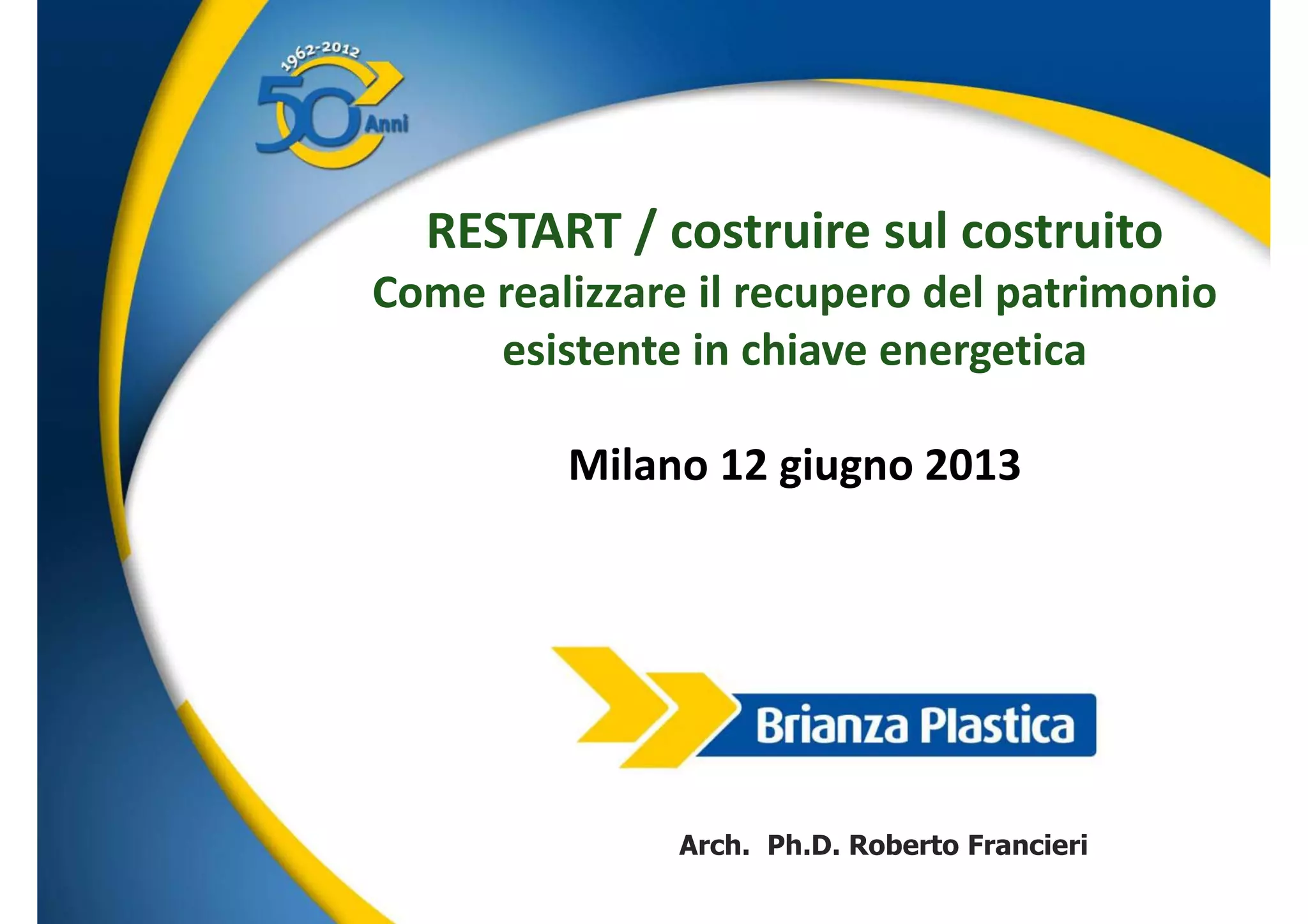 1962-2012
50
Anni

RESTART / costruire sul costruito
Come realizzare il recupero del patrimonio esistente in chiave energetica

Milano 12 giugno 2013

Brianza Plastica

Arch. Ph.D. Roberto Francieri